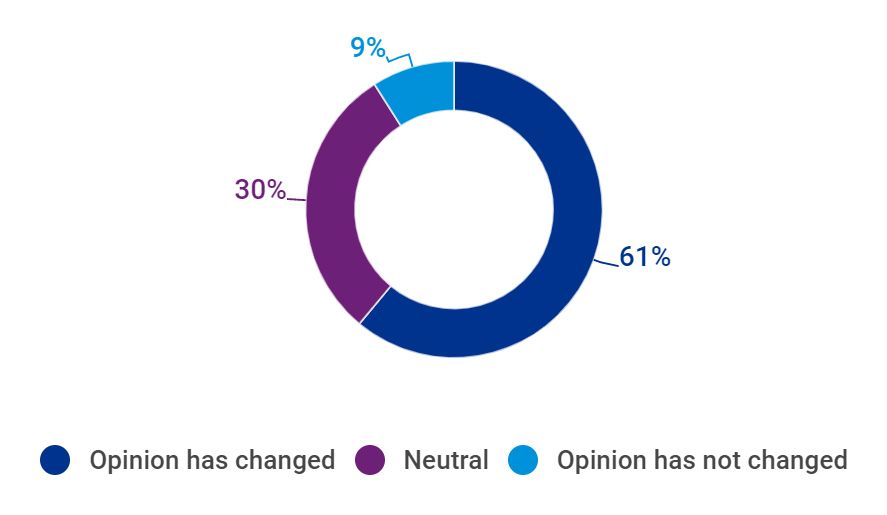 9%
30%
61%

Opinion has changed
Neutral
Opinion has not changed